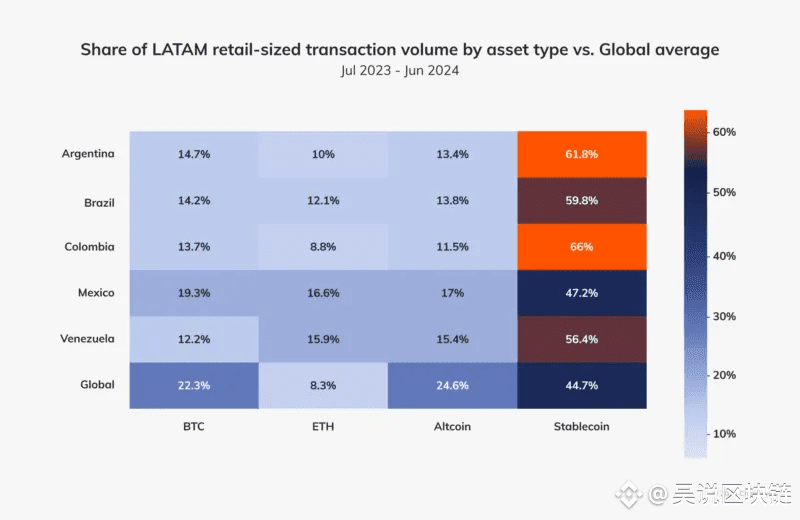 Share of LATAM retail-sized transaction volume by asset type vs. Global average
Jul 2023 - Jun 2024

| | BTC | ETH | Altcoin | Stablecoin |
|---|---|---|---|---|
| Argentina | 14.7% | 10% | 13.4% | 61.8% |
| Brazil | 14.2% | 12.1% | 13.8% | 59.8% |
| Colombia | 13.7% | 8.8% | 11.5% | 66% |
| Mexico | 19.3% | 16.6% | 17% | 47.2% |
| Venezuela | 12.2% | 15.9% | 15.4% | 56.4% |
| Global | 22.3% | 8.3% | 24.6% | 44.7% |

60%
50%
40%
30%
20%
10%

@吴说区块链